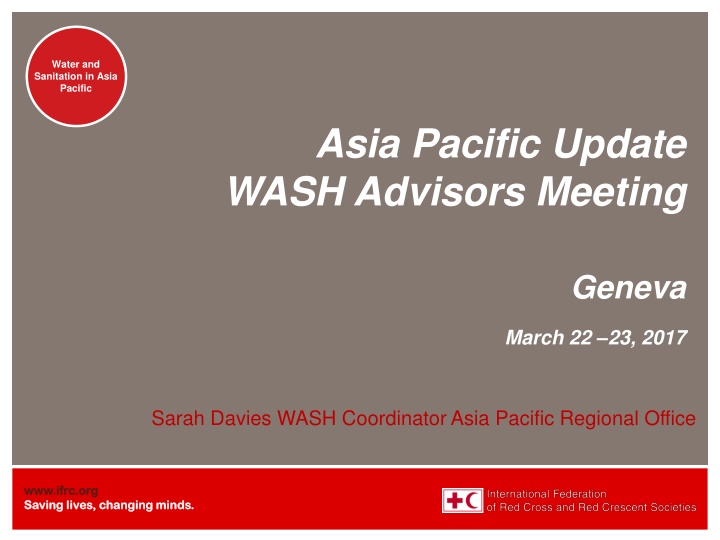 Water and Sanitation in Asia Pacific

Asia Pacific Update
WASH Advisors Meeting

Geneva

March 22 –23, 2017

Sarah Davies WASH Coordinator Asia Pacific Regional Office

www.ifrc.org
Saving lives, changing minds.

International Federation
of Red Cross and Red Crescent Societies